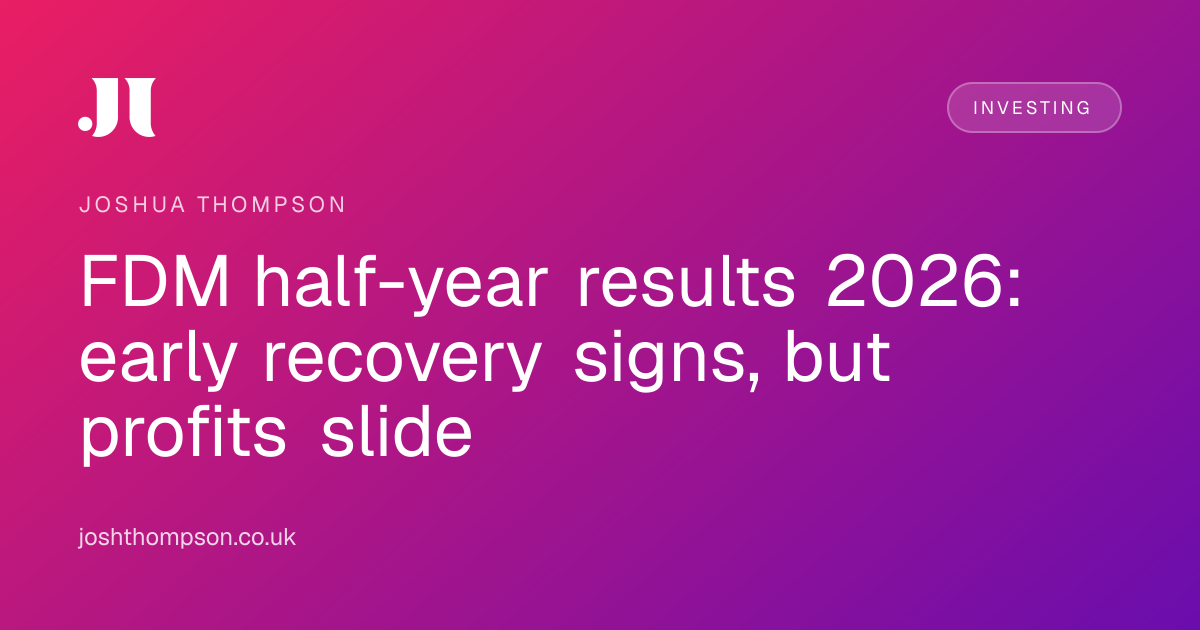 .JT

INVESTING

JOSHUA THOMPSON

FDM half-year results 2026: early recovery signs, but profits slide

joshthompson.co.uk